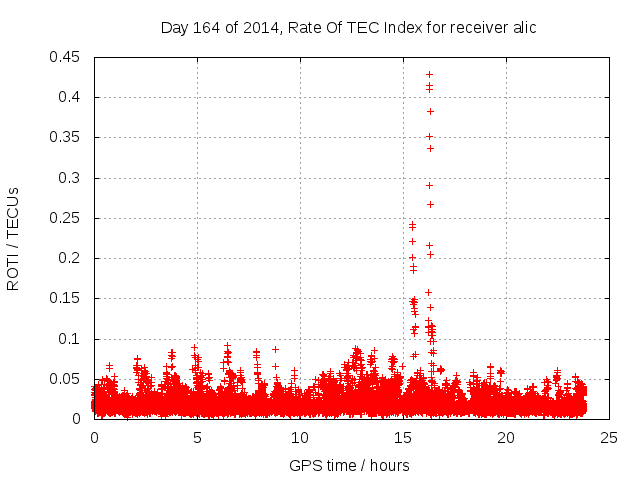 Day 164 of 2014, Rate Of TEC Index for receiver alic

ROTI / TECUs

0.45
0.4
0.35
0.3
0.25
0.2
0.15
0.1
0.05
0

0
5
10
15
20
25

GPS time / hours